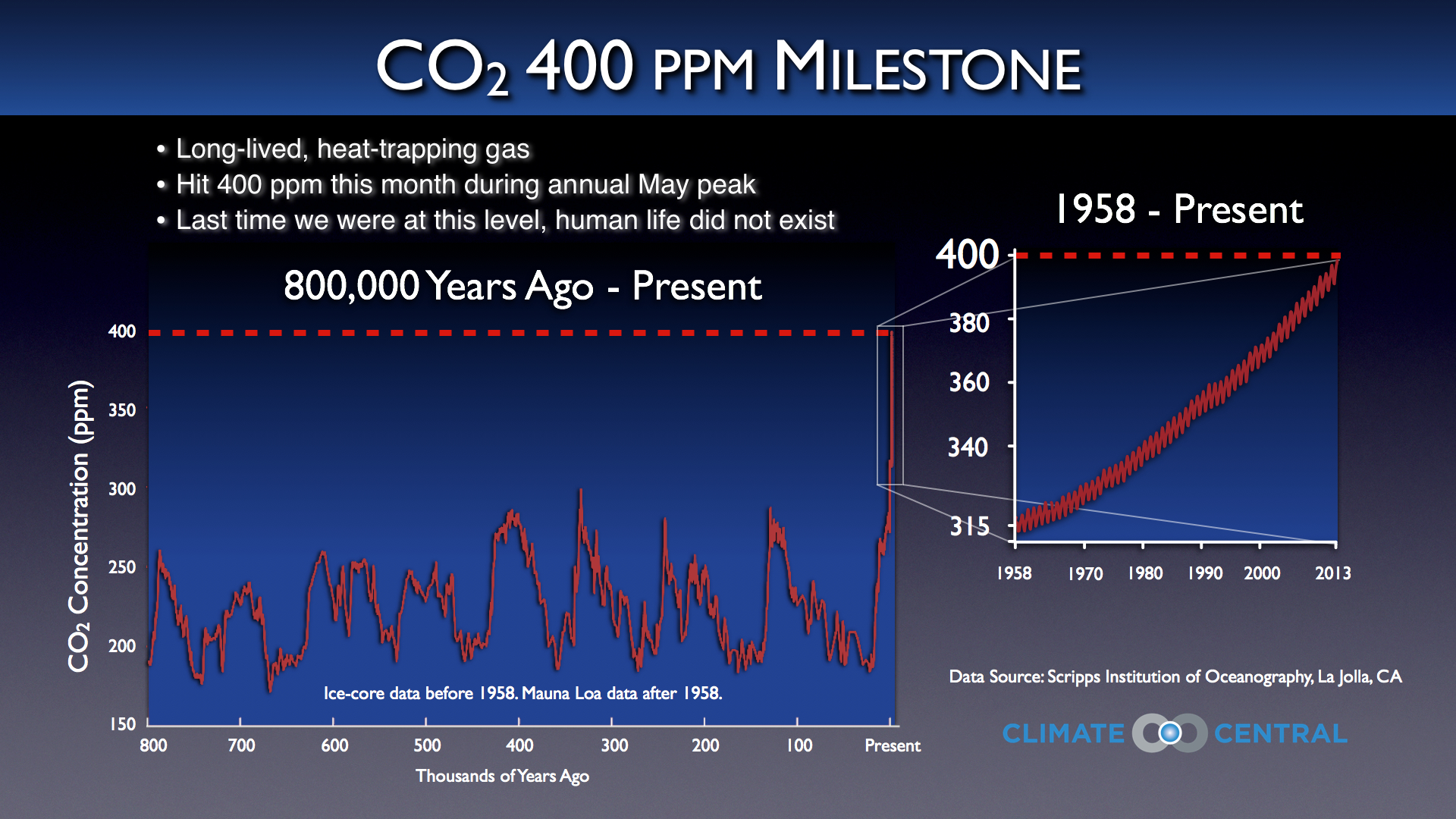 $CO_2$ 400 PPM MILESTONE

• Long-lived, heat-trapping gas
• Hit 400 ppm this month during annual May peak
• Last time we were at this level, human life did not exist

800,000 Years Ago - Present

$CO_2$ Concentration (ppm)

400
350
300
250
200
150

Ice-core data before 1958. Mauna Loa data after 1958.

800
700
600
500
400
300
200
100
Present

Thousands of Years Ago

1958 - Present

400
380
360
340
315

1958
1970
1980
1990
2000
2013

Data Source: Scripps Institution of Oceanography, La Jolla, CA

CLIMATE CENTRAL